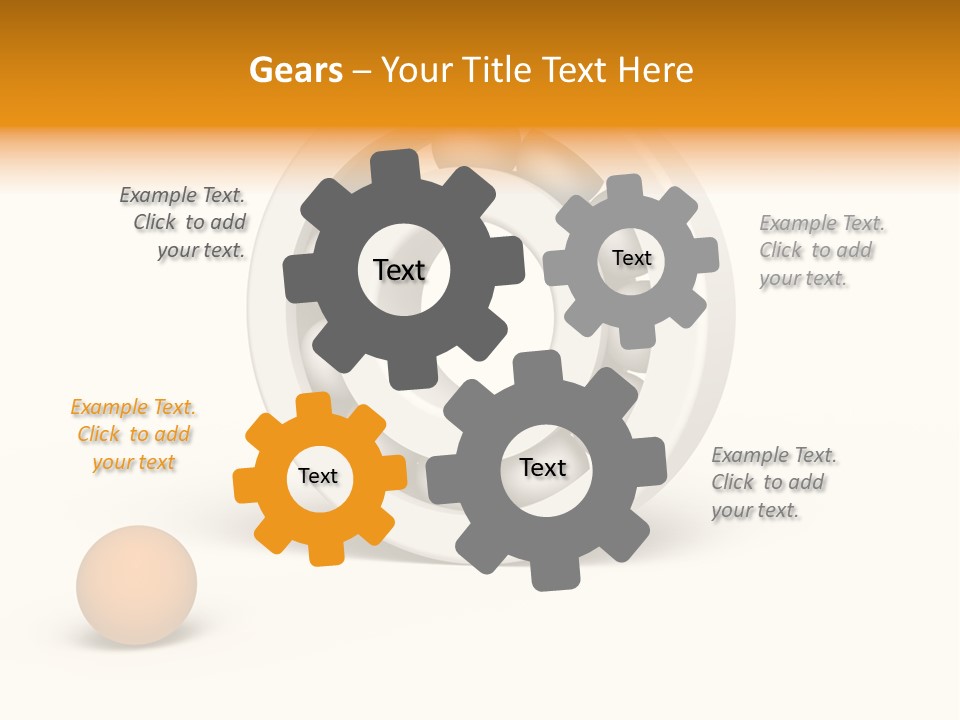 Gears – Your Title Text Here

Example Text. Click to add your text.

Text

Text

Example Text. Click to add your text.

Example Text. Click to add your text

Text

Text

Example Text. Click to add your text.